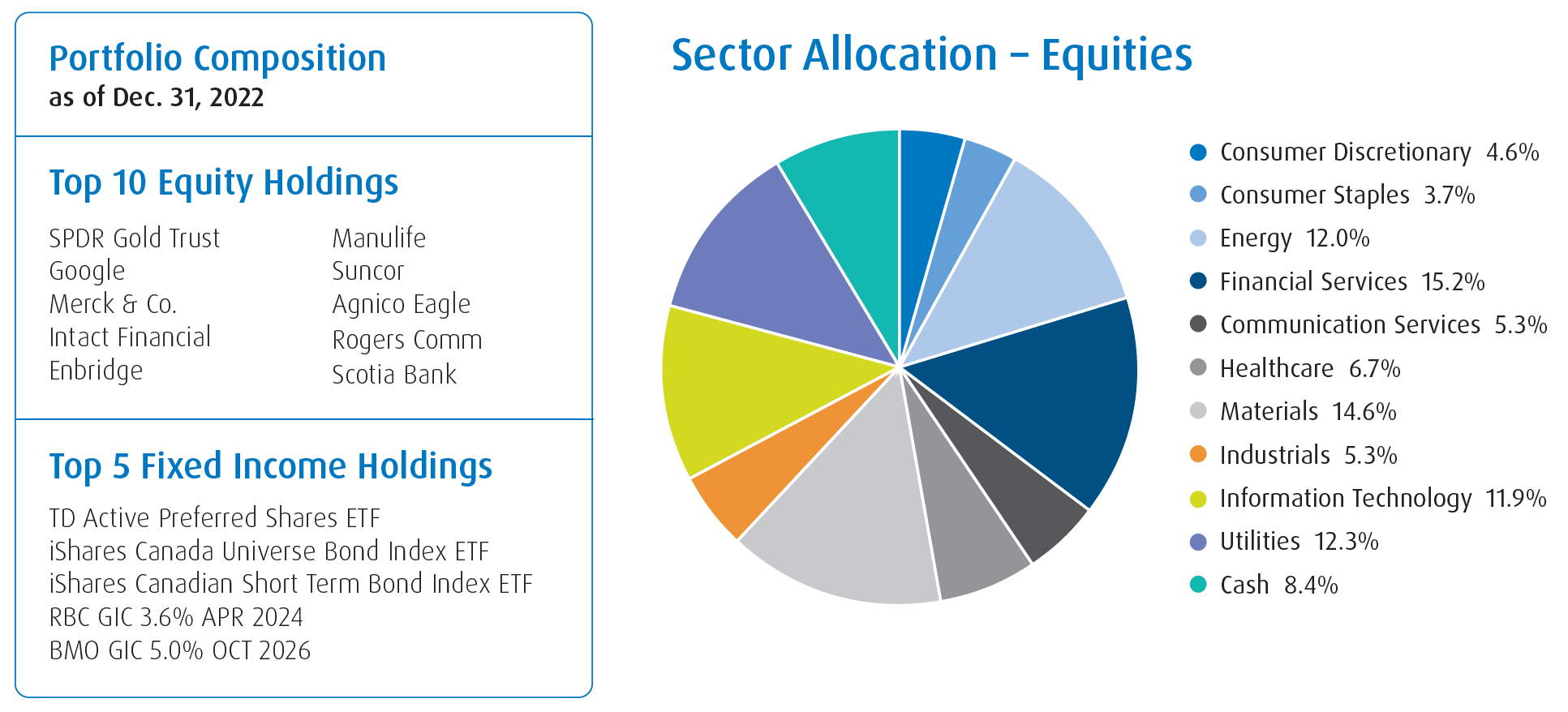 Portfolio Composition
as of Dec. 31, 2022

Top 10 Equity Holdings

SPDR Gold Trust
Google
Merck & Co.
Intact Financial
Enbridge

Manulife
Suncor
Agnico Eagle
Rogers Comm
Scotia Bank

Top 5 Fixed Income Holdings

TD Active Preferred Shares ETF
iShares Canada Universe Bond Index ETF
iShares Canadian Short Term Bond Index ETF
RBC GIC 3.6% APR 2024
BMO GIC 5.0% OCT 2026

Sector Allocation – Equities

Consumer Discretionary 4.6%
Consumer Staples 3.7%
Energy 12.0%
Financial Services 15.2%
Communication Services 5.3%
Healthcare 6.7%
Materials 14.6%
Industrials 5.3%
Information Technology 11.9%
Utilities 12.3%
Cash 8.4%